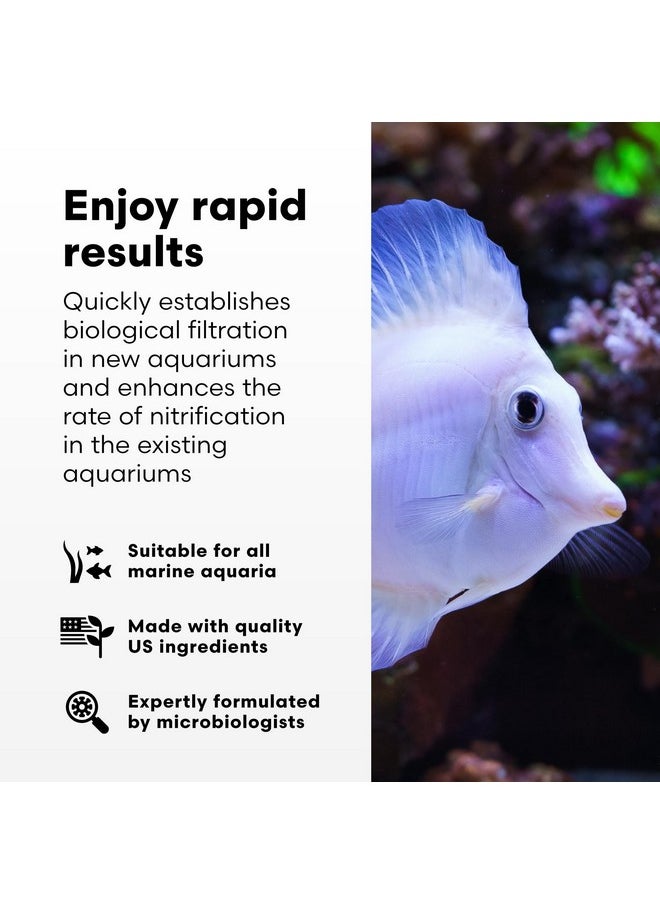 Enjoy rapid results

Quickly establishes biological filtration in new aquariums and enhances the rate of nitrification in the existing aquariums

Suitable for all marine aquaria

Made with quality US ingredients

Expertly formulated by microbiologists